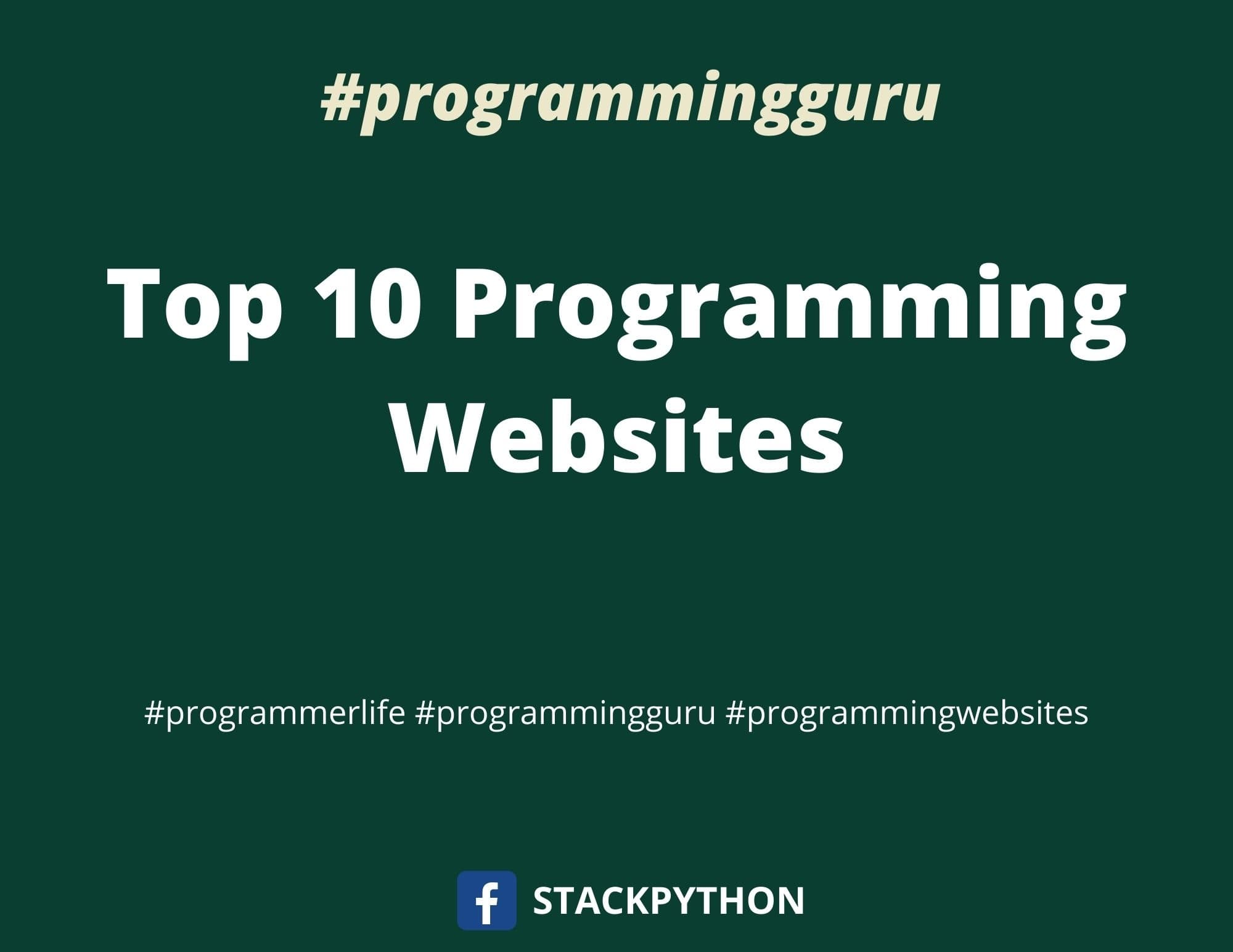 #programmingguru

Top 10 Programming Websites

#programmerlife #programmingguru #programmingwebsites

f STACKPYTHON